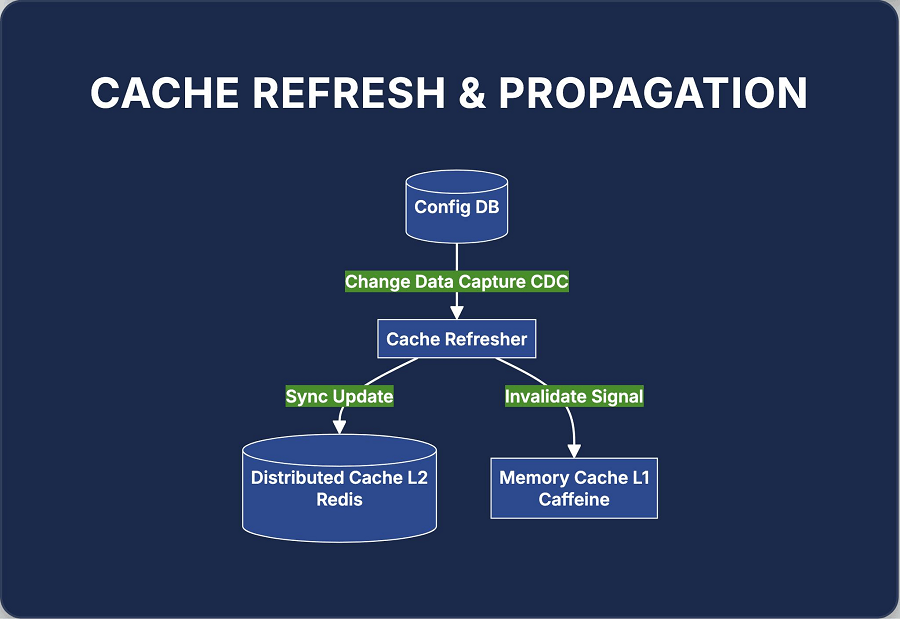 CACHE REFRESH & PROPAGATION

Config DB

Change Data Capture CDC

Cache Refresher

Sync Update

Invalidate Signal

Distributed Cache L2
Redis

Memory Cache L1
Caffeine